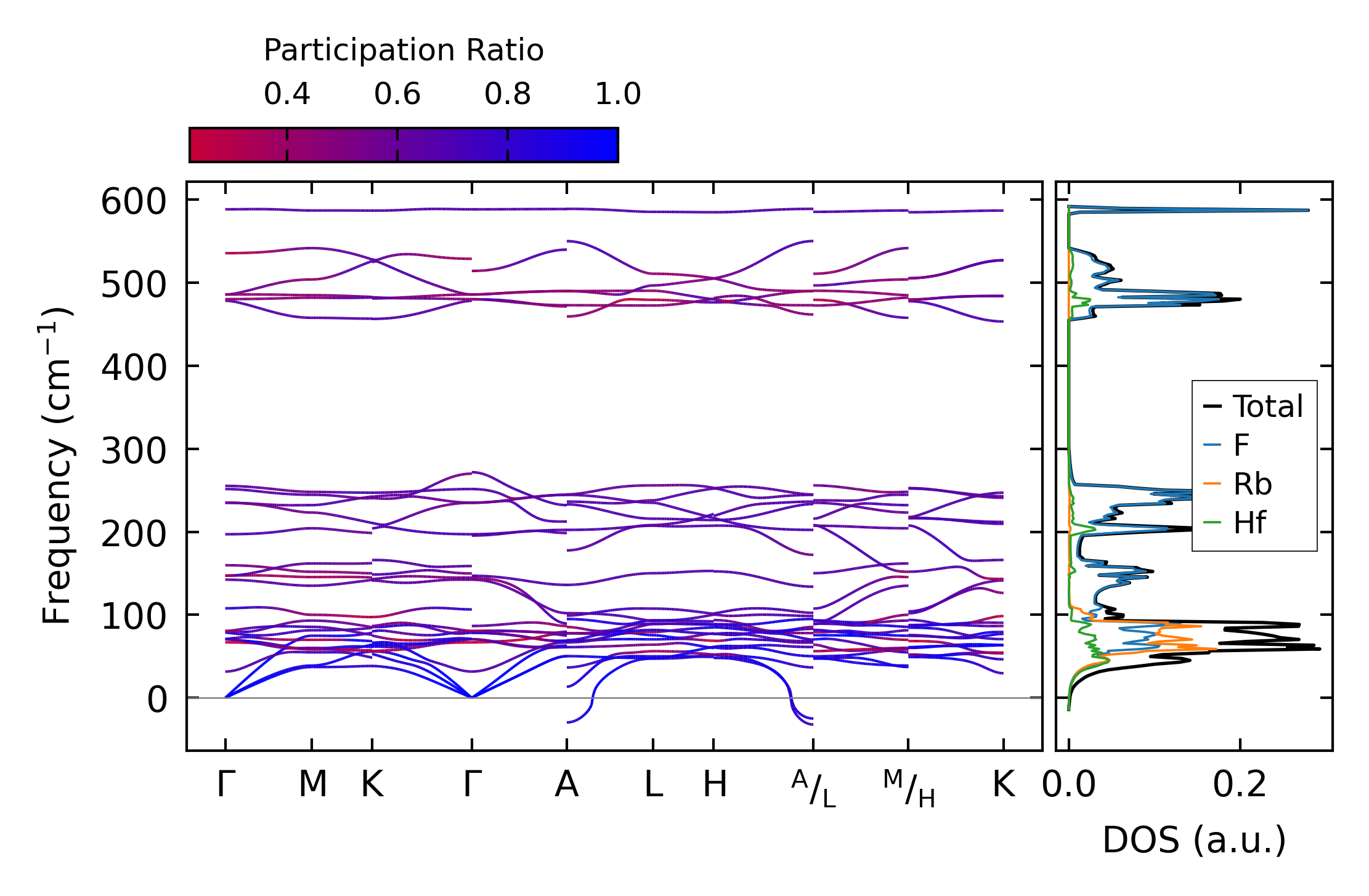 Participation Ratio
0.4 0.6 0.8 1.0

Frequency (cm$^{-1}$)
600
500
400
300
200
100
0

Γ M K Γ A L H $^{A}/_{L}$ $^{M}/_{H}$ K

Total
F
Rb
Hf

0.0 0.2
DOS (a.u.)